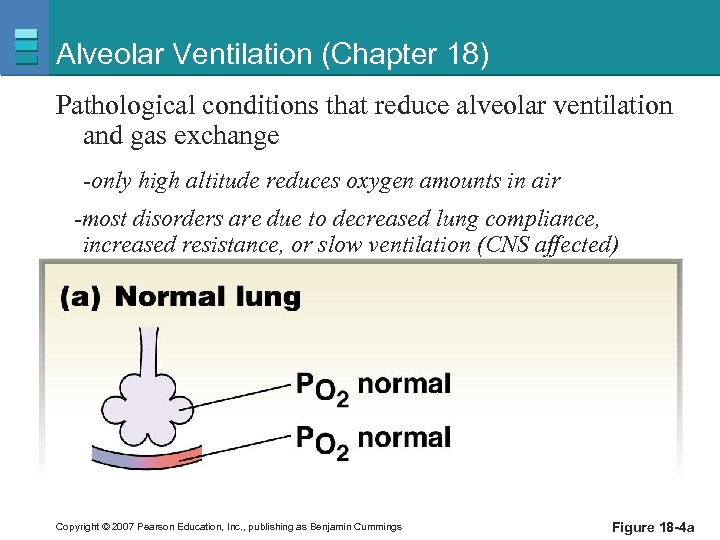 Alveolar Ventilation (Chapter 18)

Pathological conditions that reduce alveolar ventilation and gas exchange

-only high altitude reduces oxygen amounts in air

-most disorders are due to decreased lung compliance, increased resistance, or slow ventilation (CNS affected)

(a) Normal lung

$P_{O_2}$ normal

$P_{O_2}$ normal

Copyright © 2007 Pearson Education, Inc., publishing as Benjamin Cummings

Figure 18-4a